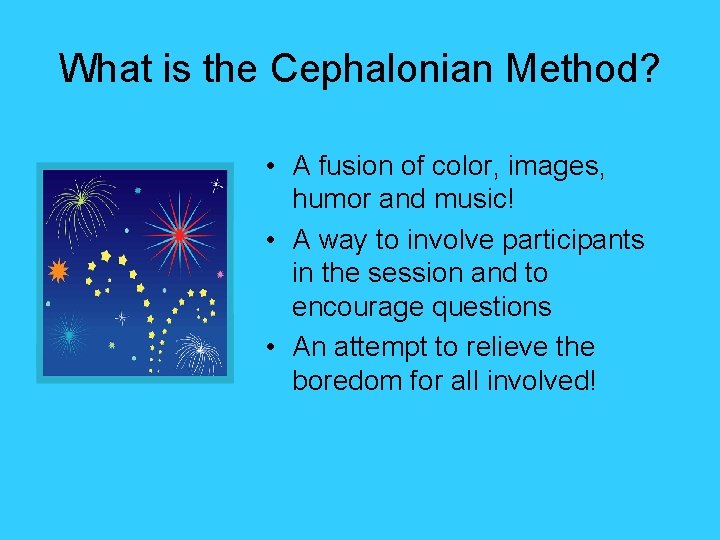 What is the Cephalonian Method?

• A fusion of color, images, humor and music!
• A way to involve participants in the session and to encourage questions
• An attempt to relieve the boredom for all involved!